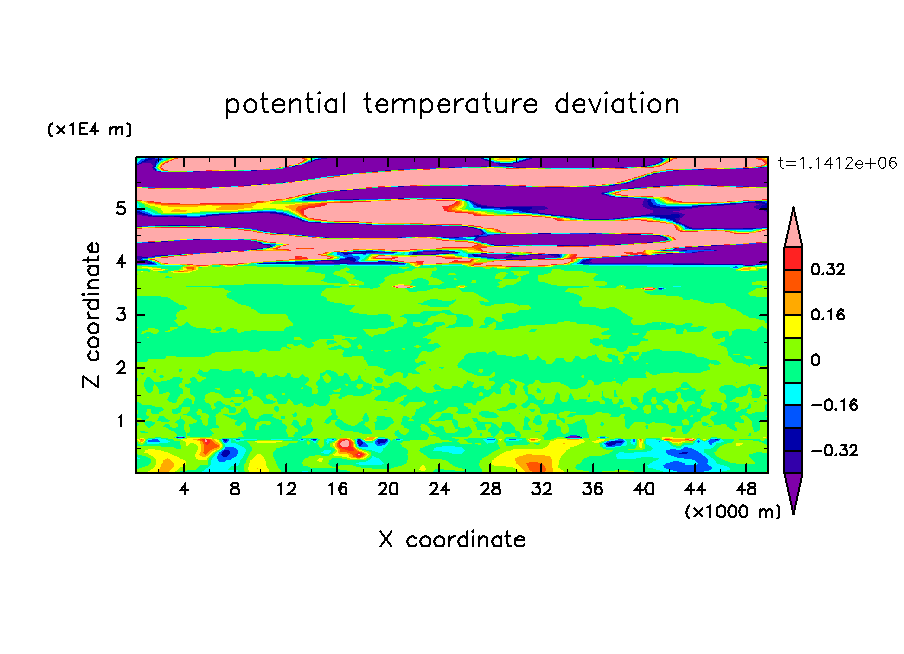 potential temperature deviation

(x1E4 m)

t=1.1412e+06

Z coordinate

5
4
3
2
1

0.32
0.16
0
−0.16
−0.32

4 8 12 16 20 24 28 32 36 40 44 48

(x1000 m)

X coordinate